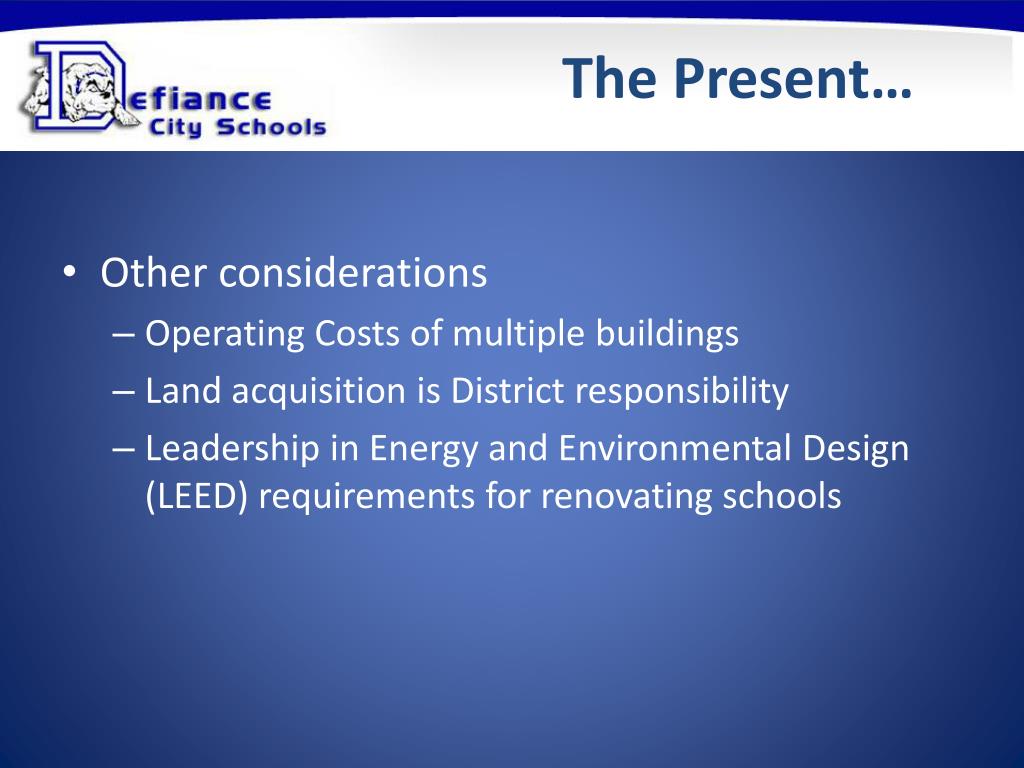 Defiance City Schools

The Present…

• Other considerations
– Operating Costs of multiple buildings
– Land acquisition is District responsibility
– Leadership in Energy and Environmental Design (LEED) requirements for renovating schools